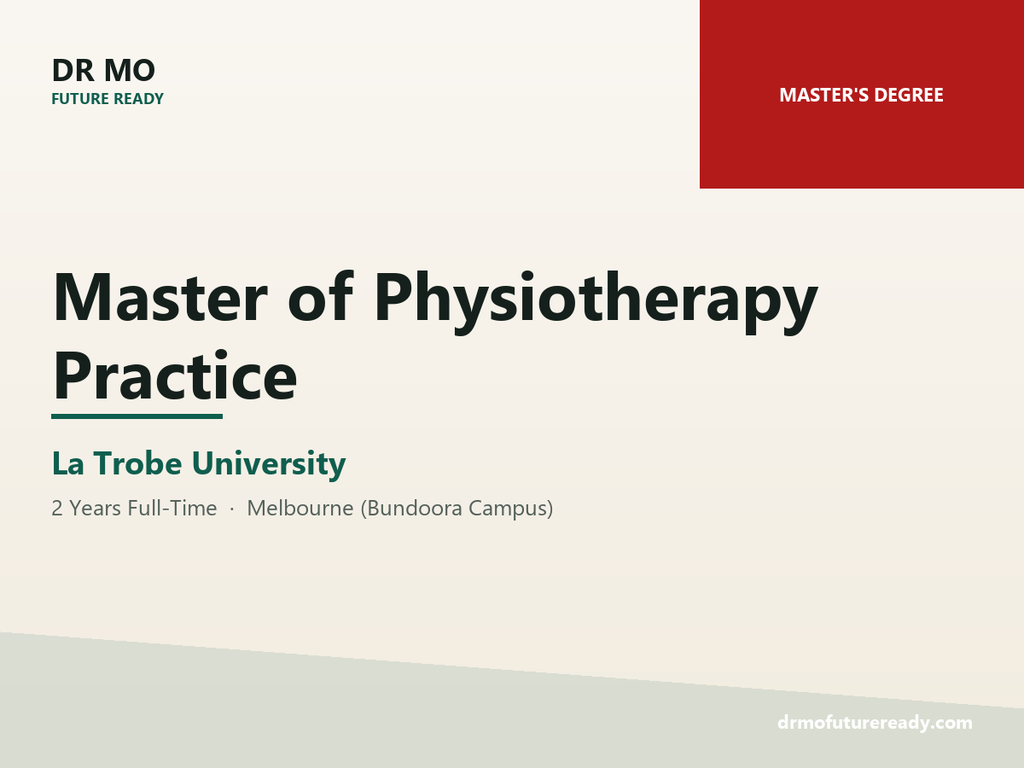 DR MO
FUTURE READY

MASTER'S DEGREE

Master of Physiotherapy Practice

La Trobe University

2 Years Full-Time · Melbourne (Bundoora Campus)

drmofutureready.com